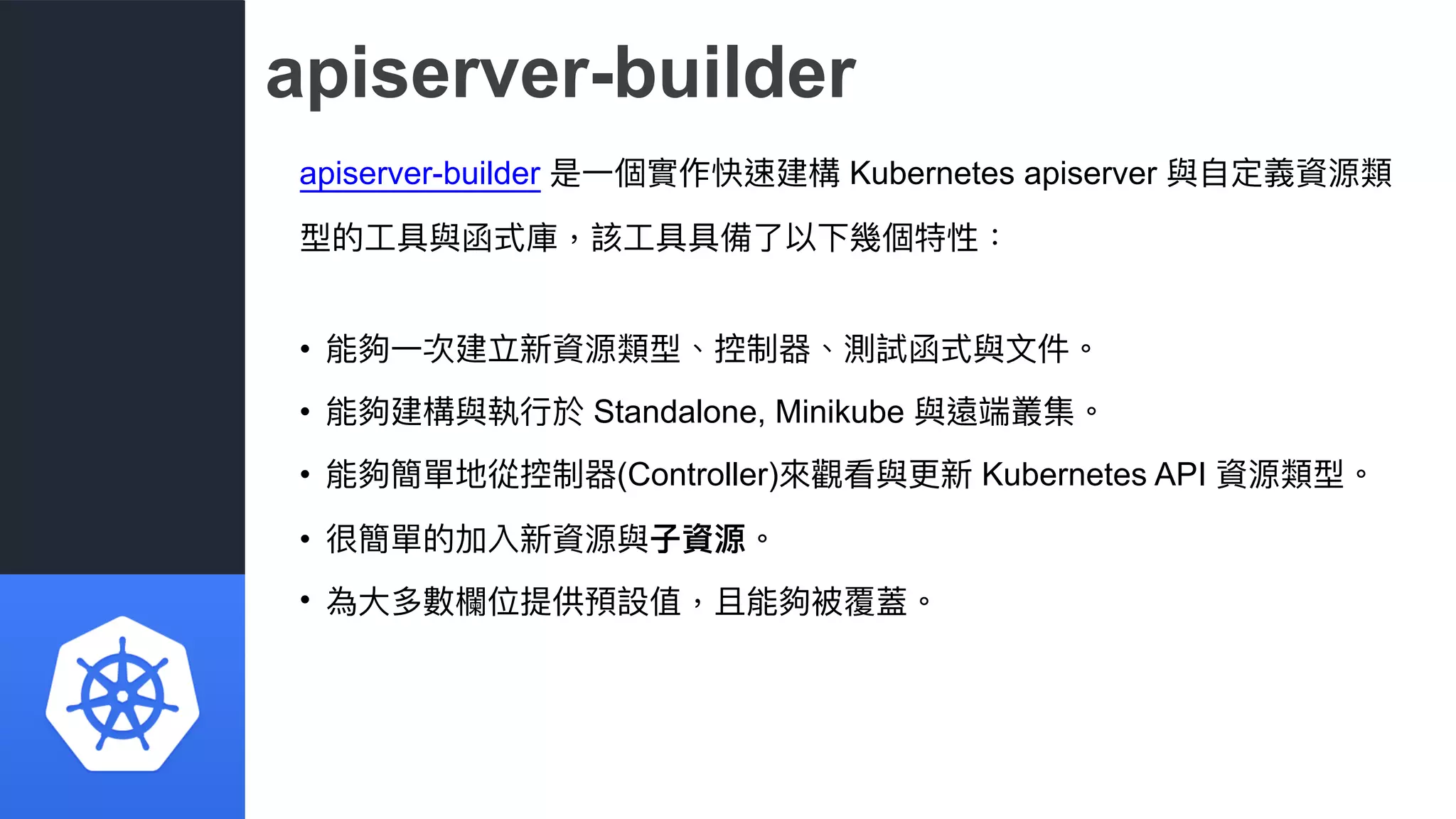 apiserver-builder

apiserver-builder 是一個實作快速建構 Kubernetes apiserver 與自定義資源類型的工具與函式庫，該工具具備了以下幾個特性：

• 能夠一次建立新資源類型、控制器、測試函式與文件。
• 能夠建構與執行於 Standalone, Minikube 與遠端叢集。
• 能夠簡單地從控制器(Controller)來觀看與更新 Kubernetes API 資源類型。
• 很簡單的加入新資源與子資源。
• 為大多數欄位提供預設值，且能夠被覆蓋。